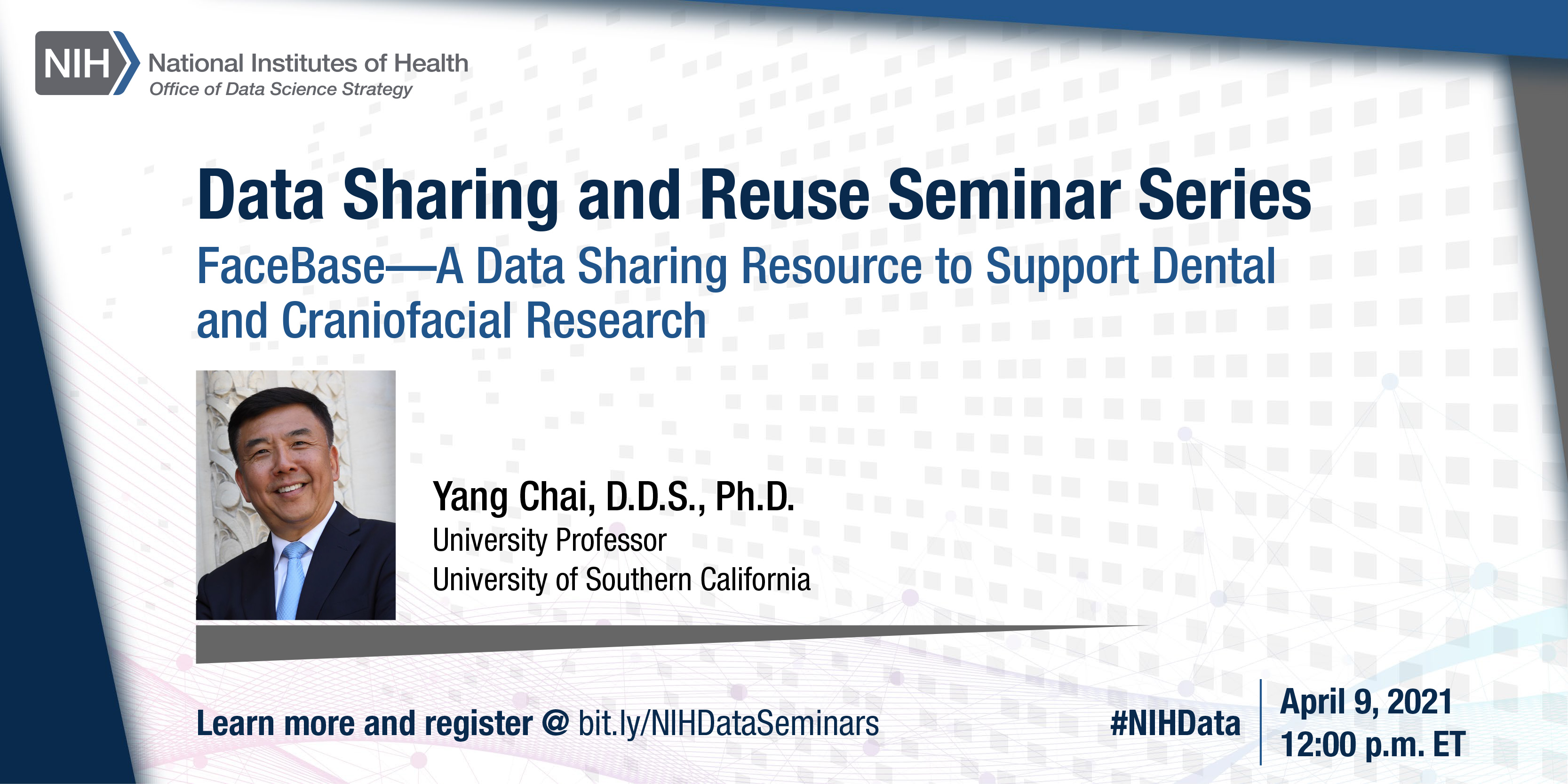 NIH National Institutes of Health
Office of Data Science Strategy

Data Sharing and Reuse Seminar Series

FaceBase—A Data Sharing Resource to Support Dental and Craniofacial Research

Yang Chai, D.D.S., Ph.D.
University Professor
University of Southern California

Learn more and register @ bit.ly/NIHDataSeminars

#NIHData

April 9, 2021
12:00 p.m. ET